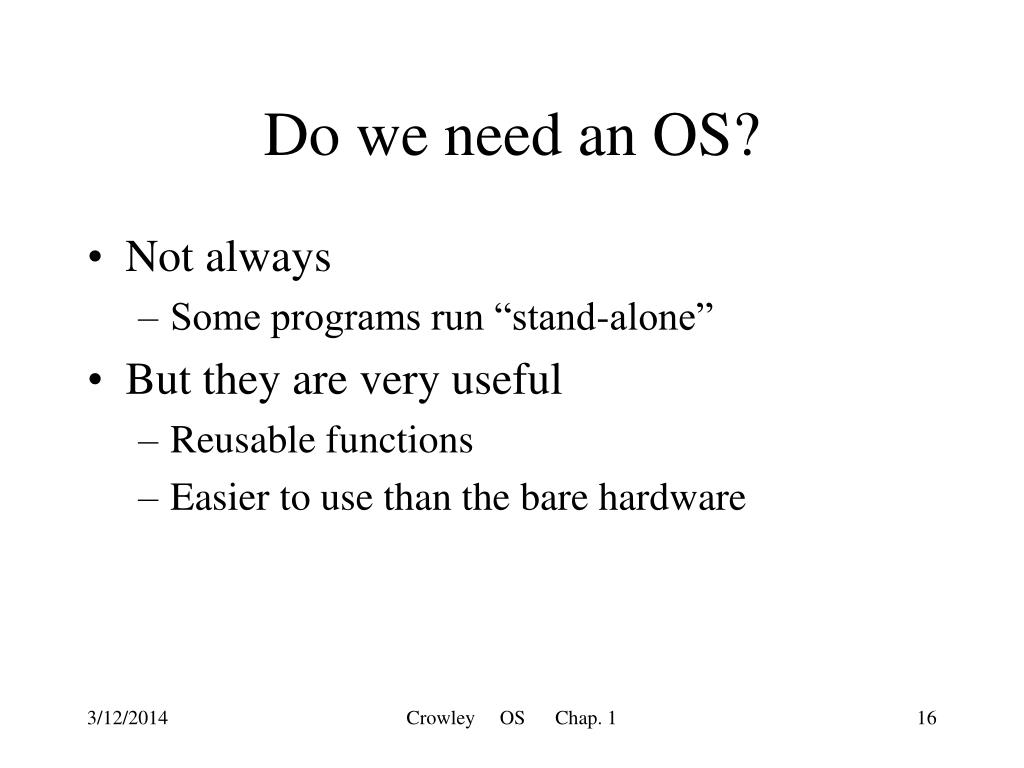 Do we need an OS?

• Not always
– Some programs run “stand-alone”
• But they are very useful
– Reusable functions
– Easier to use than the bare hardware

3/12/2014 Crowley OS Chap. 1 16